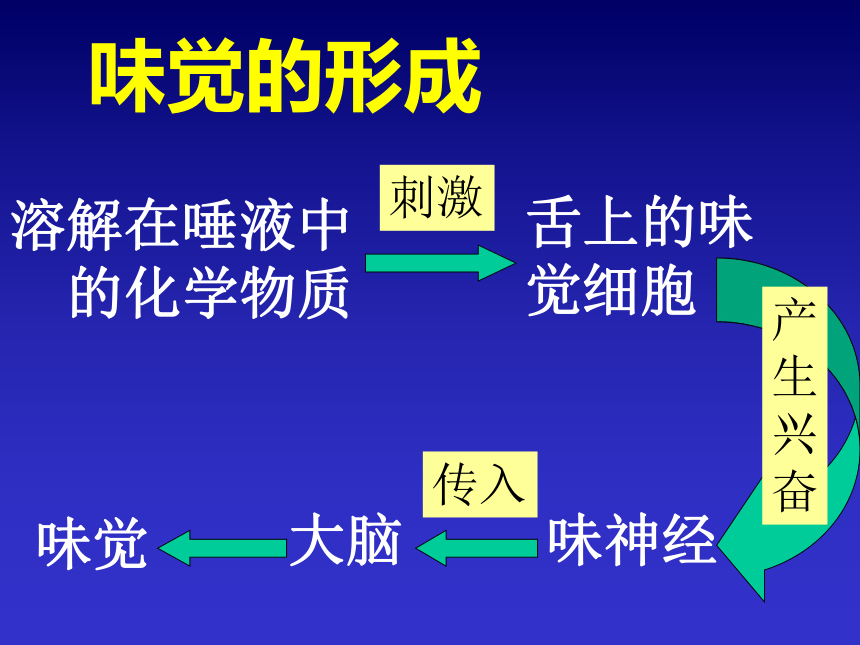 味觉的形成

溶解在唾液中的化学物质

刺激

舌上的味觉细胞

产生兴奋

味神经

传入

大脑

味觉